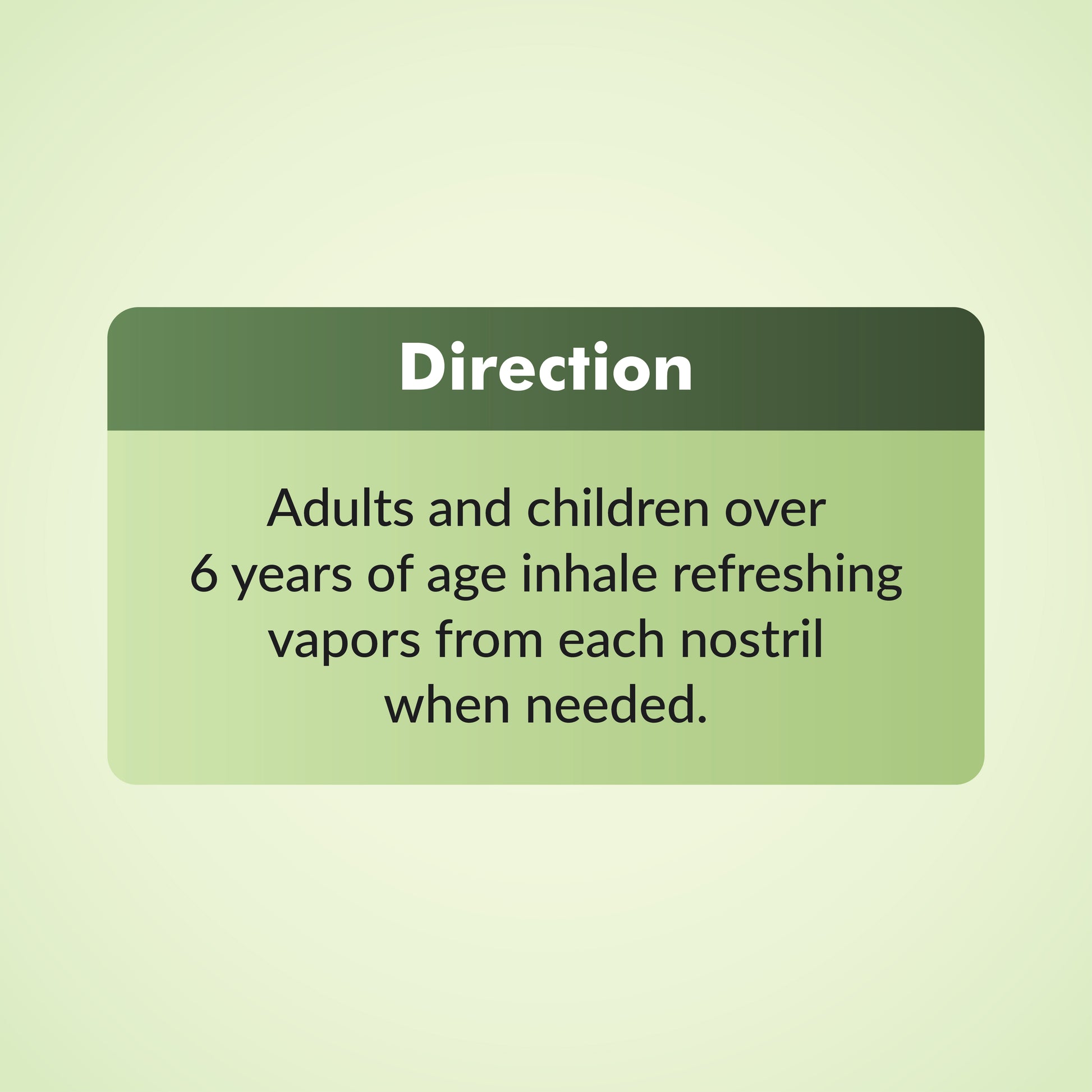 Direction

Adults and children over 6 years of age inhale refreshing vapors from each nostril when needed.